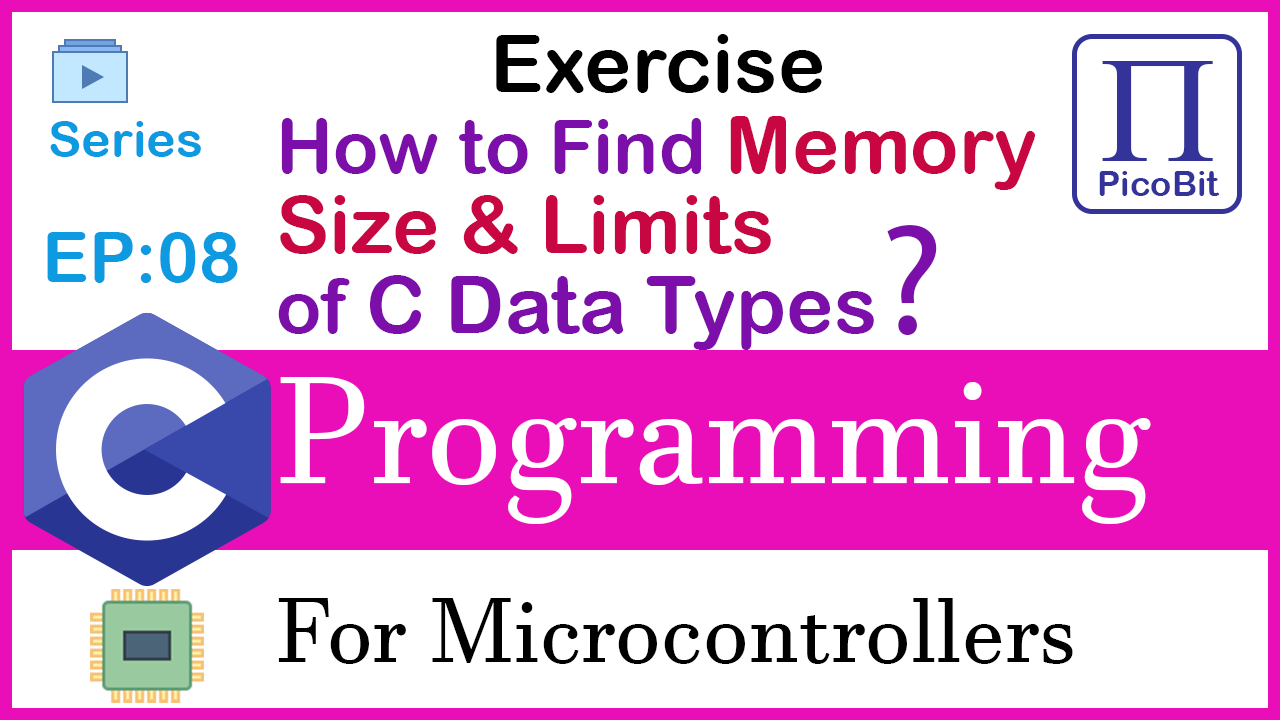 Series

EP:08

Exercise
How to Find Memory Size & Limits of C Data Types?

Π
PicoBit

C Programming

For Microcontrollers